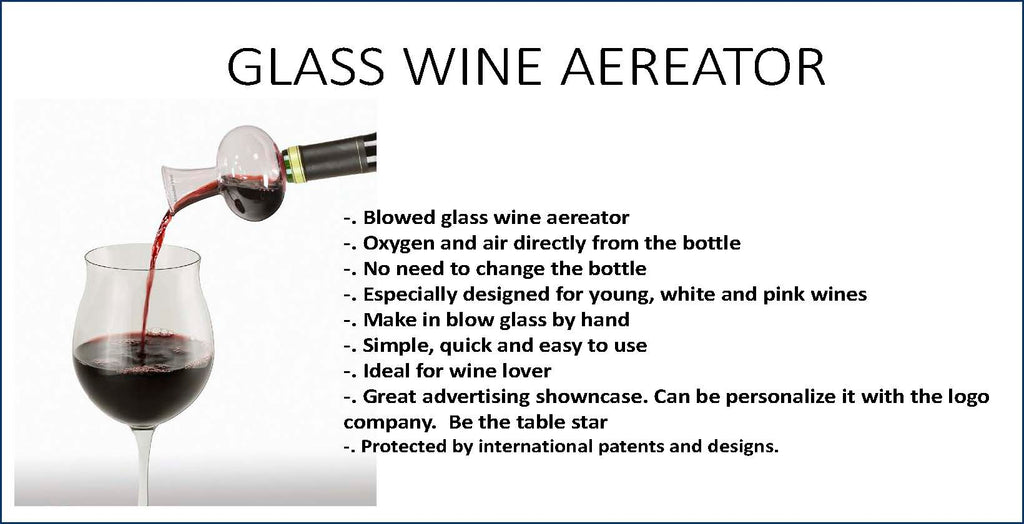 GLASS WINE AEREATOR

-. Blowed glass wine aereator
-. Oxygen and air directly from the bottle
-. No need to change the bottle
-. Especially designed for young, white and pink wines
-. Make in blow glass by hand
-. Simple, quick and easy to use
-. Ideal for wine lover
-. Great advertising showncase. Can be personalize it with the logo company. Be the table star
-. Protected by international patents and designs.